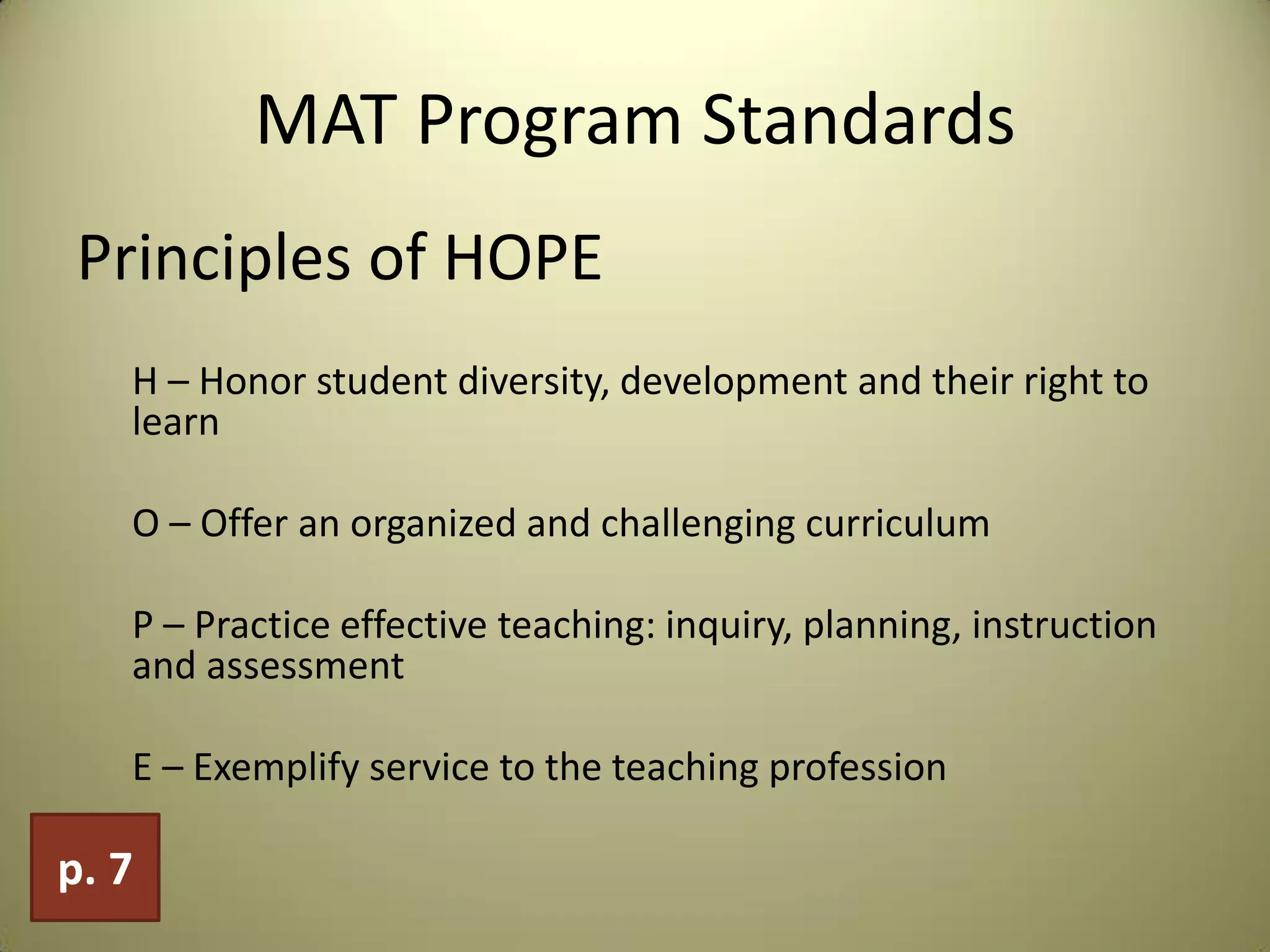 MAT Program Standards

Principles of HOPE

H – Honor student diversity, development and their right to learn

O – Offer an organized and challenging curriculum

P – Practice effective teaching: inquiry, planning, instruction and assessment

E – Exemplify service to the teaching profession

p. 7